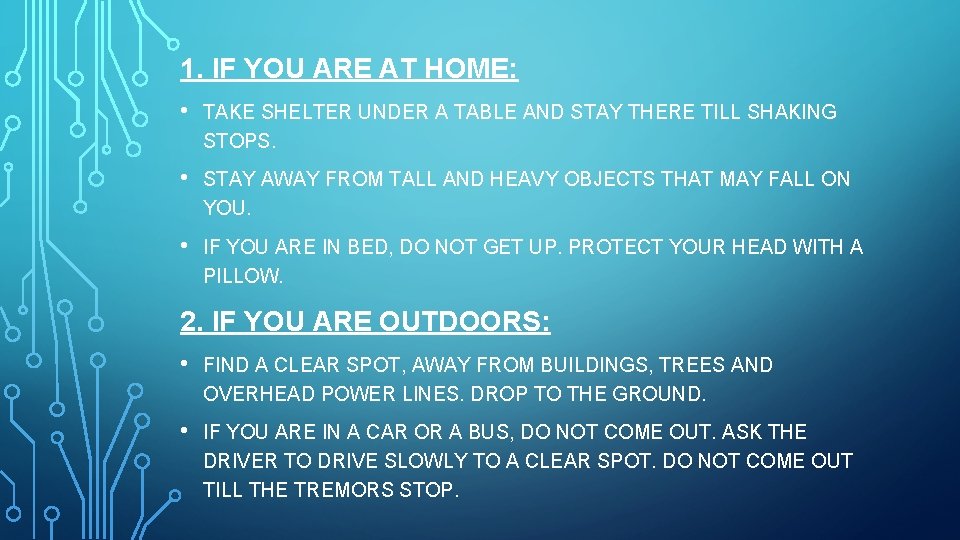 1. IF YOU ARE AT HOME:

• TAKE SHELTER UNDER A TABLE AND STAY THERE TILL SHAKING STOPS.

• STAY AWAY FROM TALL AND HEAVY OBJECTS THAT MAY FALL ON YOU.

• IF YOU ARE IN BED, DO NOT GET UP. PROTECT YOUR HEAD WITH A PILLOW.

2. IF YOU ARE OUTDOORS:

• FIND A CLEAR SPOT, AWAY FROM BUILDINGS, TREES AND OVERHEAD POWER LINES. DROP TO THE GROUND.

• IF YOU ARE IN A CAR OR A BUS, DO NOT COME OUT. ASK THE DRIVER TO DRIVE SLOWLY TO A CLEAR SPOT. DO NOT COME OUT TILL THE TREMORS STOP.